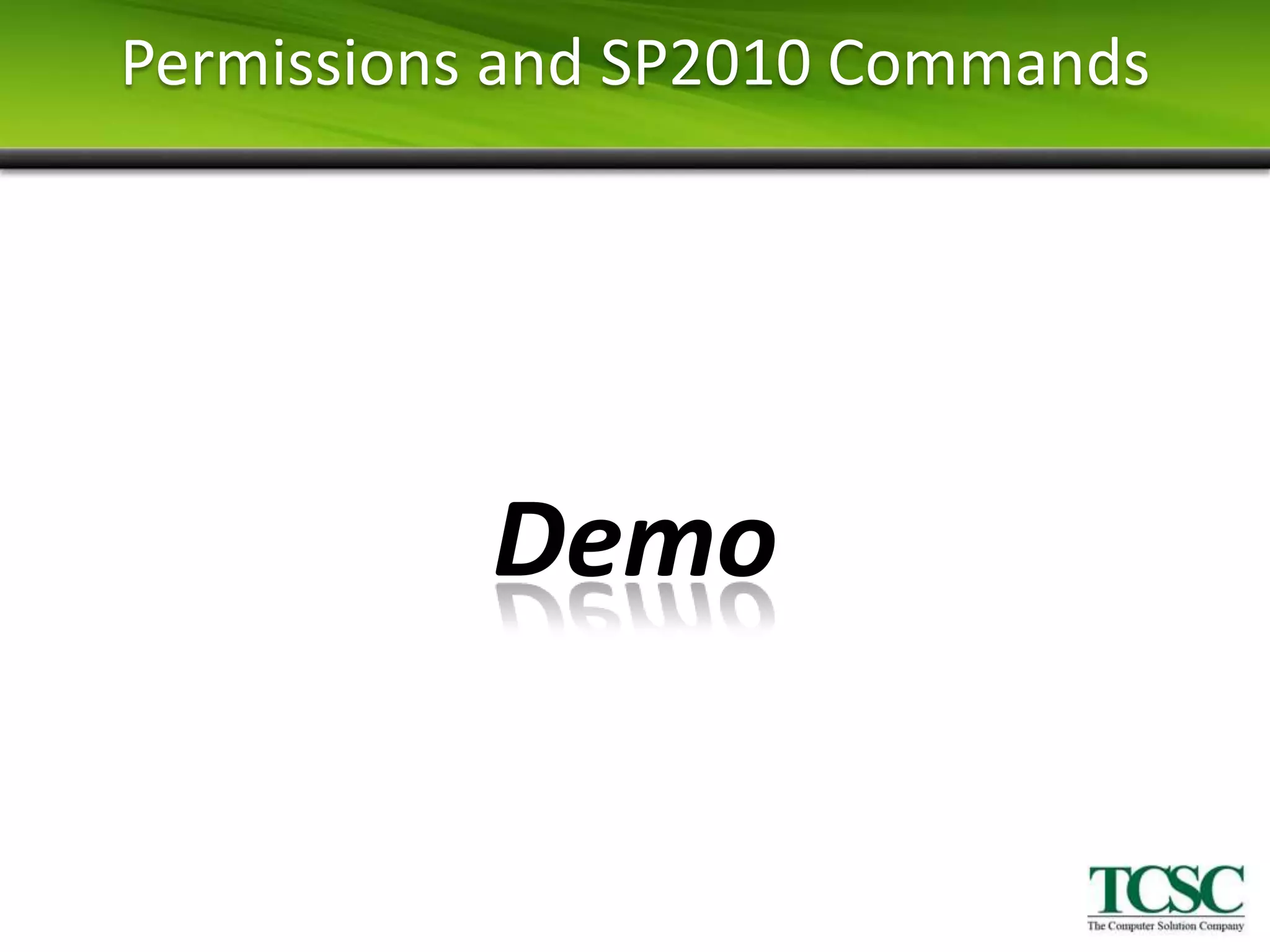 Permissions and SP2010 Commands

Demo

TCSC
The Computer Solution Company